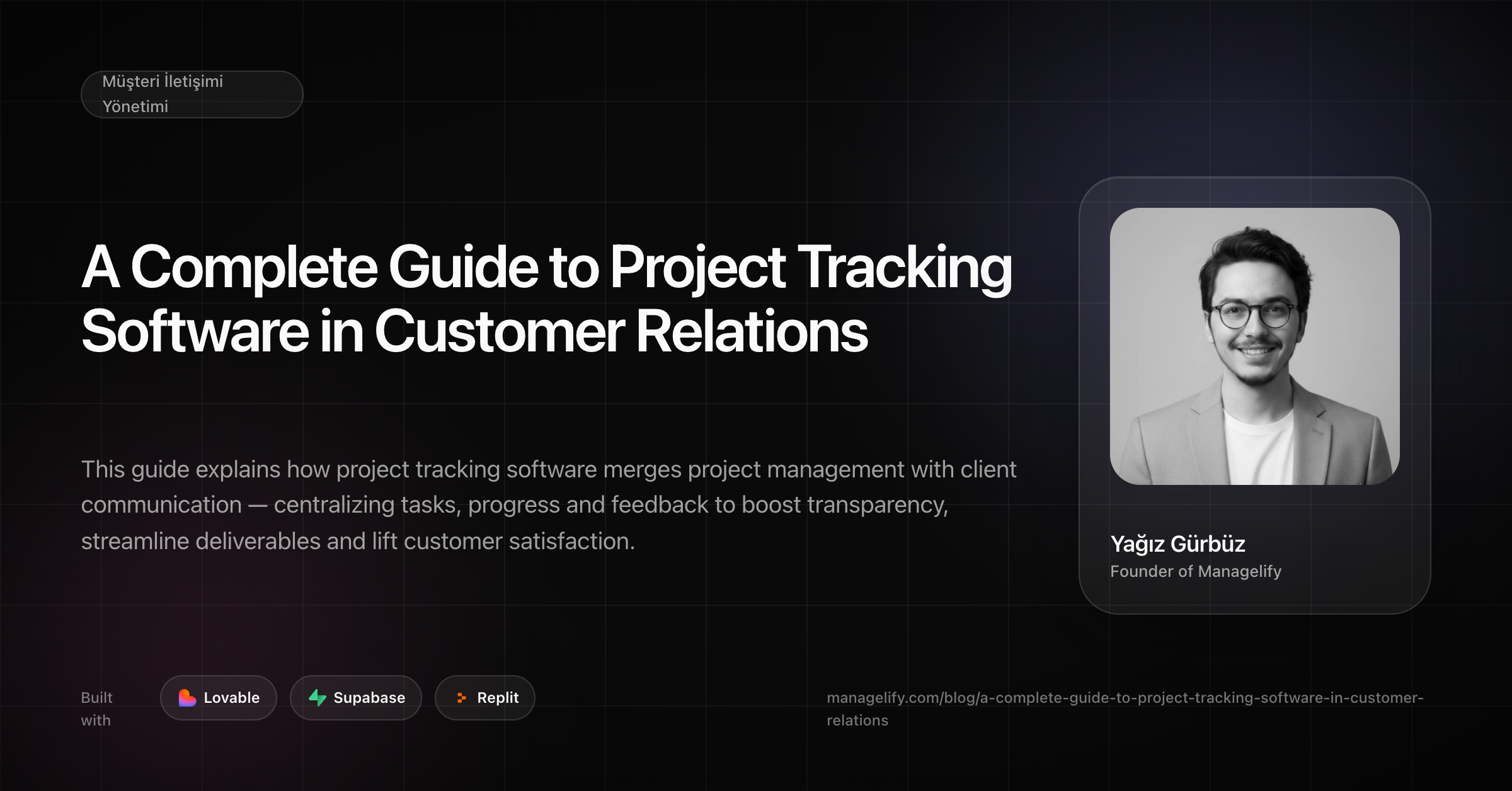 Müşteri İletişimi Yönetimi

A Complete Guide to Project Tracking Software in Customer Relations

This guide explains how project tracking software merges project management with client communication — centralizing tasks, progress and feedback to boost transparency, streamline deliverables and lift customer satisfaction.

Yağız Gürbüz
Founder of Managelify

Built with
Lovable
Supabase
Replit

managelify.com/blog/a-complete-guide-to-project-tracking-software-in-customer-relations